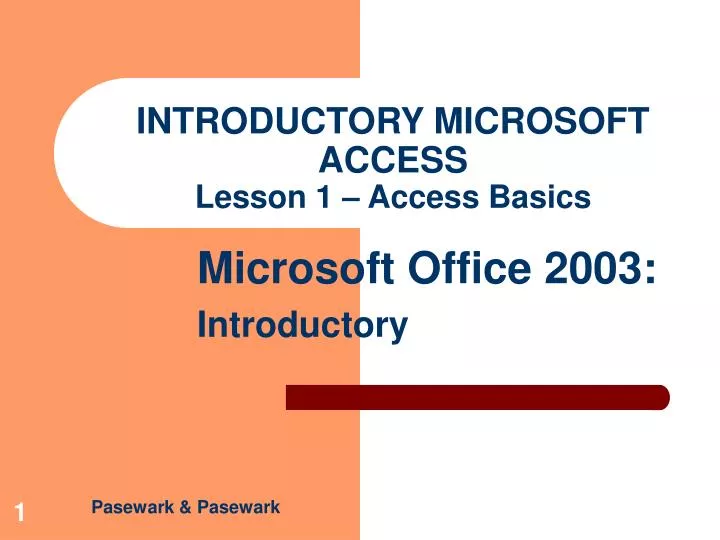 INTRODUCTORY MICROSOFT ACCESS
Lesson 1 – Access Basics

Microsoft Office 2003:
Introductory

1

Pasewark & Pasewark